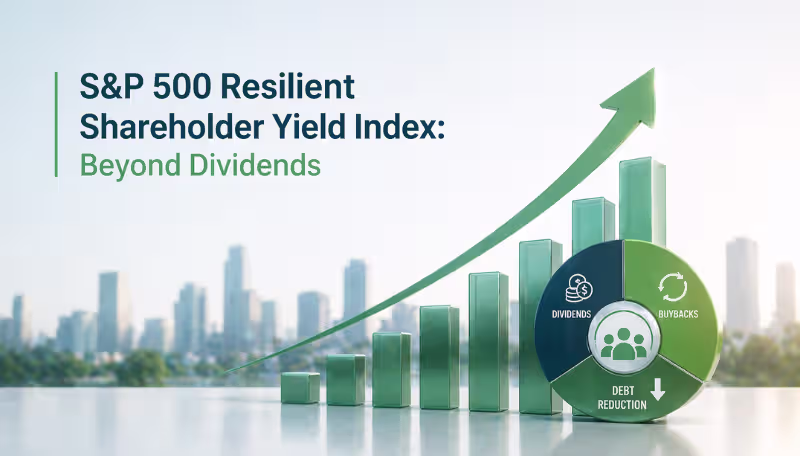 S&P 500 Resilient Shareholder Yield Index: Beyond Dividends

DIVIDENDS

BUYBACKS

DEBT REDUCTION